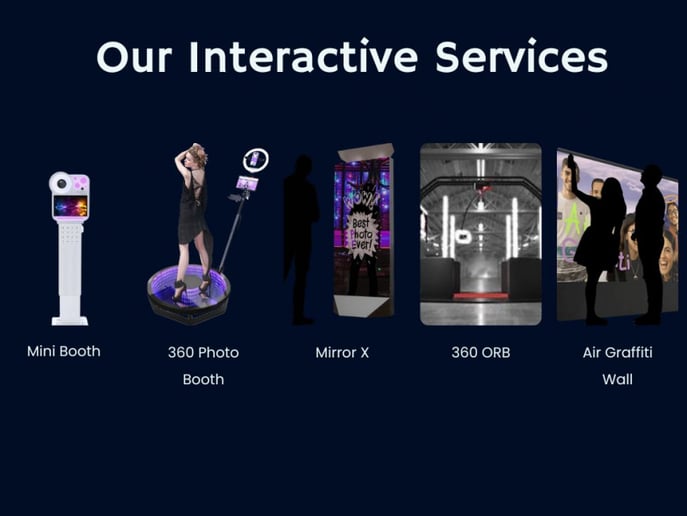 Our Interactive Services

WOW! Best Photo Ever!

Mini Booth

360 Photo Booth

Mirror X

360 ORB

Air Graffiti Wall